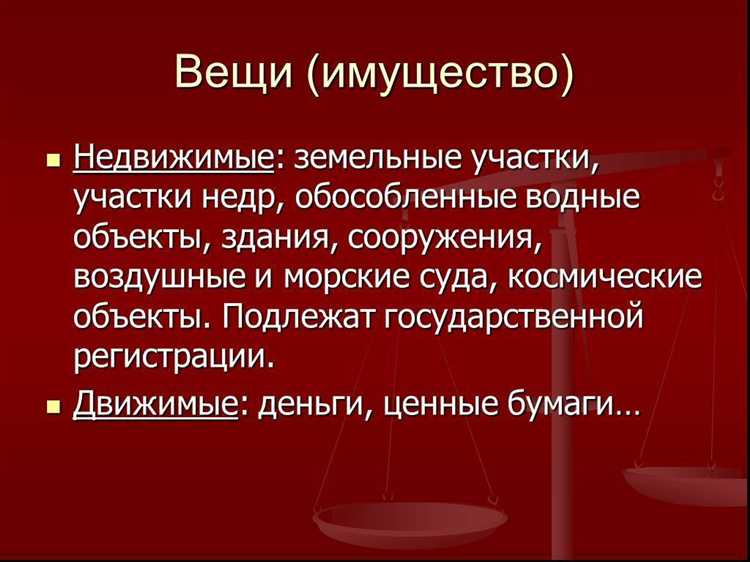 Вещи (имущество)

Недвижимые: земельные участки, участки недр, обособленные водные объекты, здания, сооружения, воздушные и морские суда, космические объекты. Подлежат государственной регистрации.

Движимые: деньги, ценные бумаги…